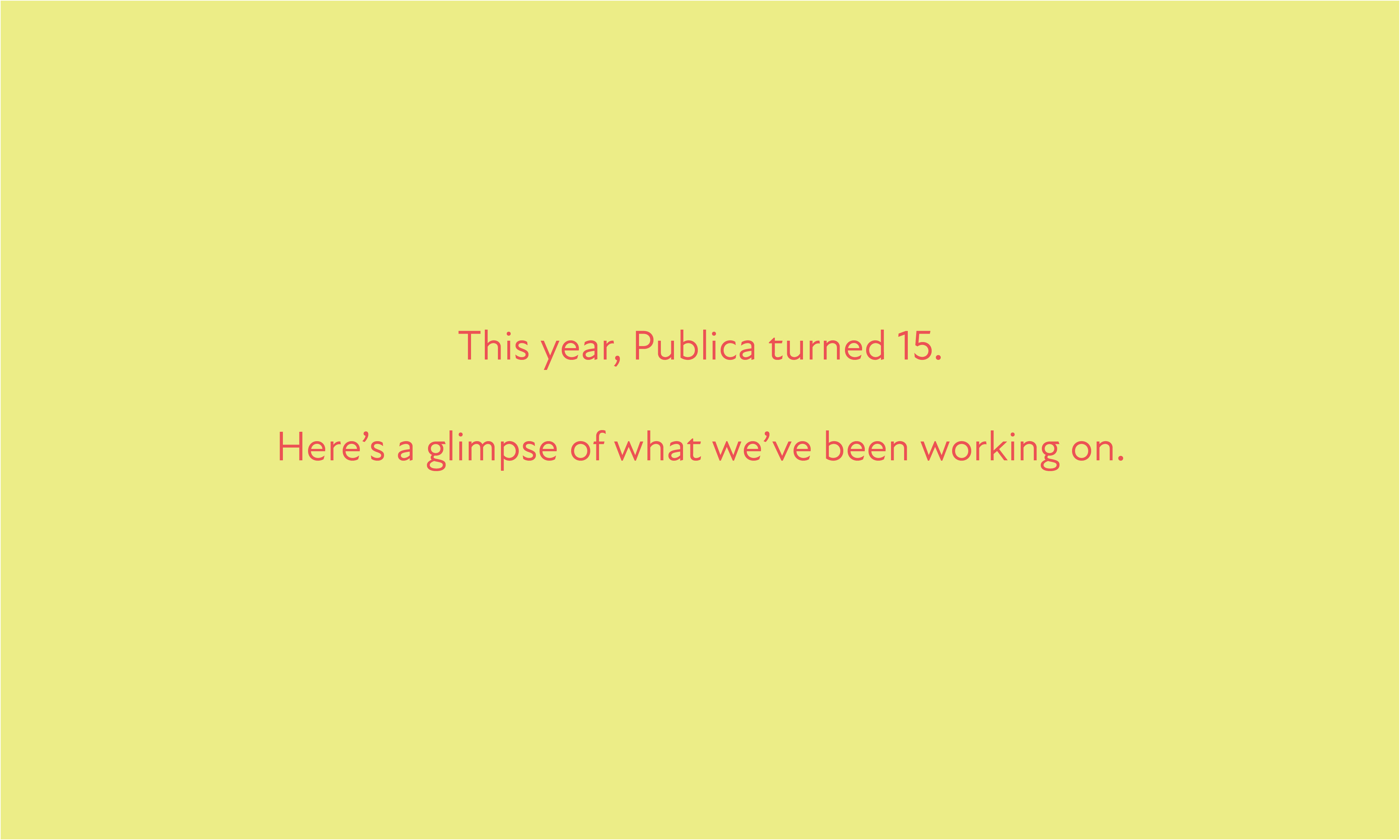 This year, Publica turned 15.

Here’s a glimpse of what we’ve been working on.